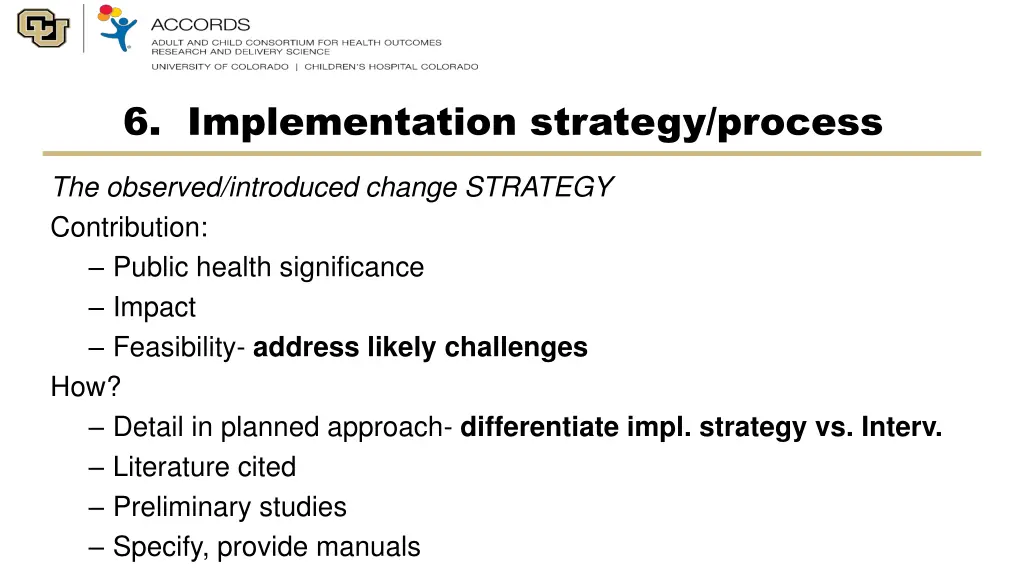 ACCORDS
ADULT AND CHILD CONSORTIUM FOR HEALTH OUTCOMES RESEARCH AND DELIVERY SCIENCE
UNIVERSITY OF COLORADO | CHILDREN'S HOSPITAL COLORADO

6. Implementation strategy/process

The observed/introduced change STRATEGY
Contribution:
– Public health significance
– Impact
– Feasibility- address likely challenges
How?
– Detail in planned approach- differentiate impl. strategy vs. Interv.
– Literature cited
– Preliminary studies
– Specify, provide manuals